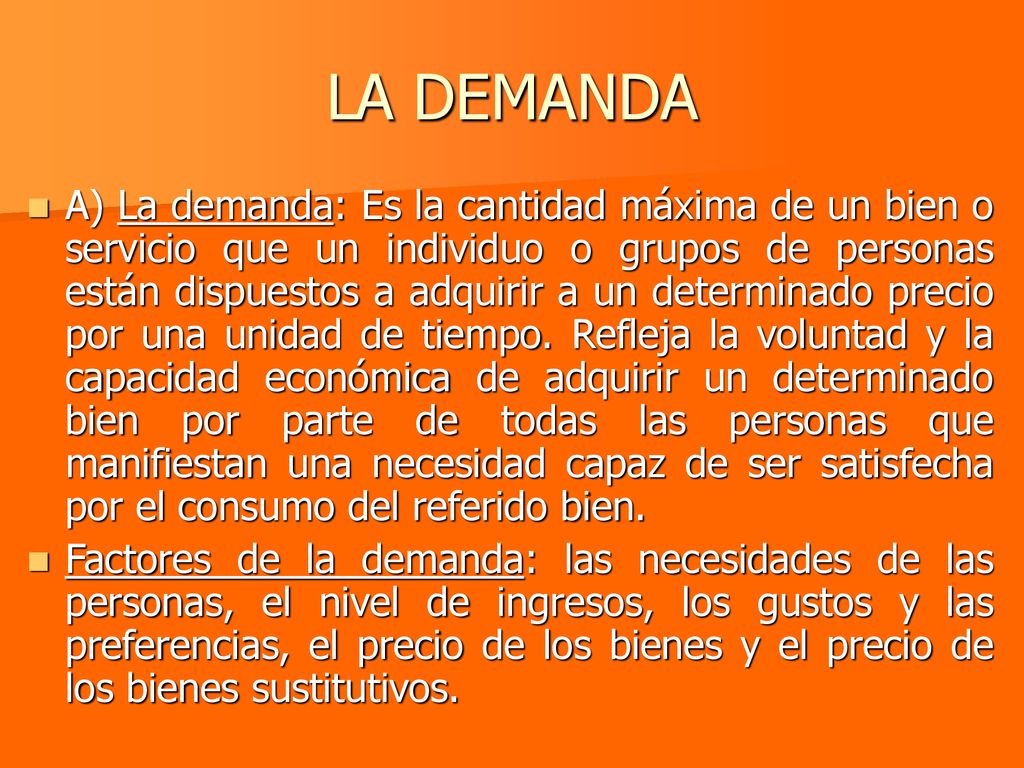 LA DEMANDA

A) La demanda: Es la cantidad máxima de un bien o servicio que un individuo o grupos de personas están dispuestos a adquirir a un determinado precio por una unidad de tiempo. Refleja la voluntad y la capacidad económica de adquirir un determinado bien por parte de todas las personas que manifiestan una necesidad capaz de ser satisfecha por el consumo del referido bien.

Factores de la demanda: las necesidades de las personas, el nivel de ingresos, los gustos y las preferencias, el precio de los bienes y el precio de los bienes sustitutivos.